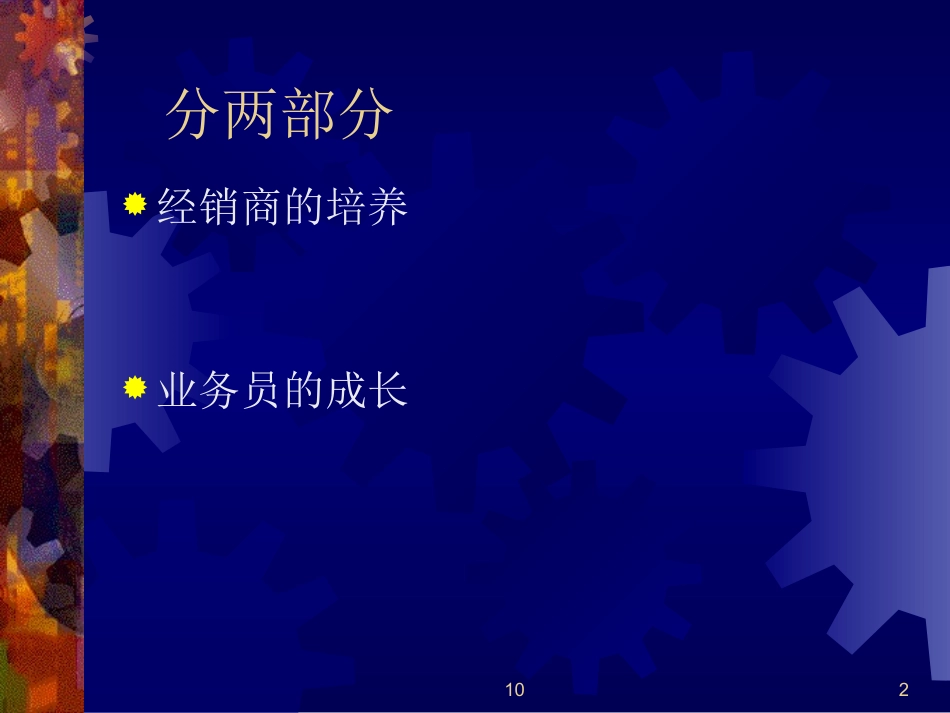 分两部分

经销商的培养

业务员的成长

10

2